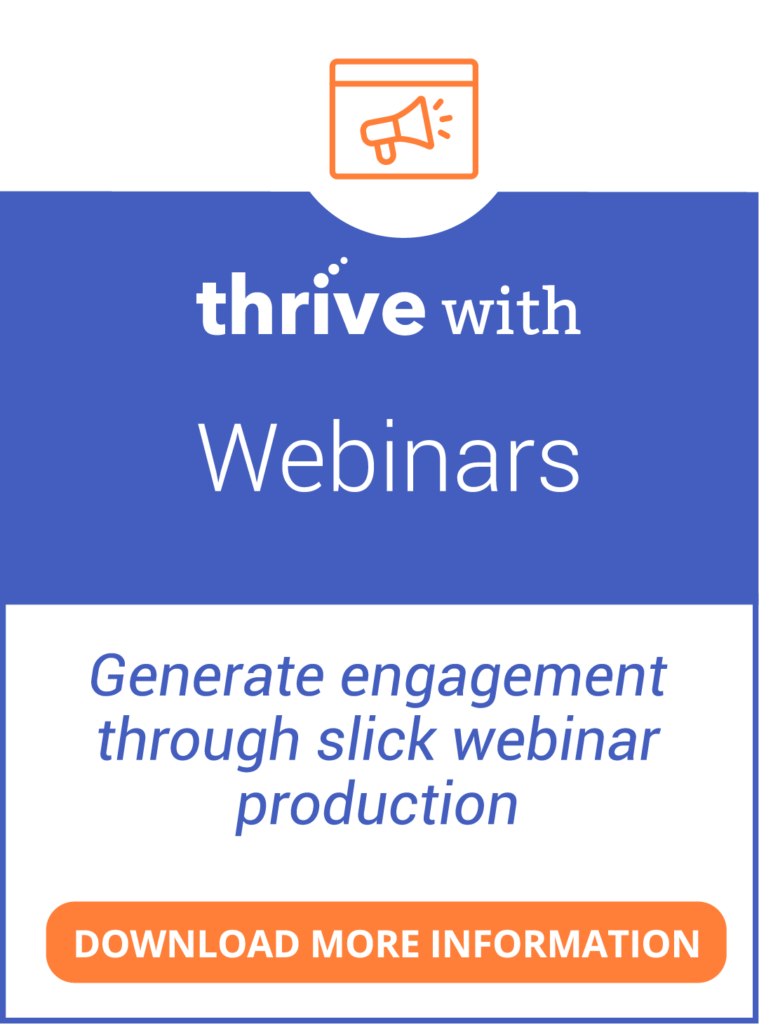 thrive with

Webinars

Generate engagement through slick webinar production

DOWNLOAD MORE INFORMATION